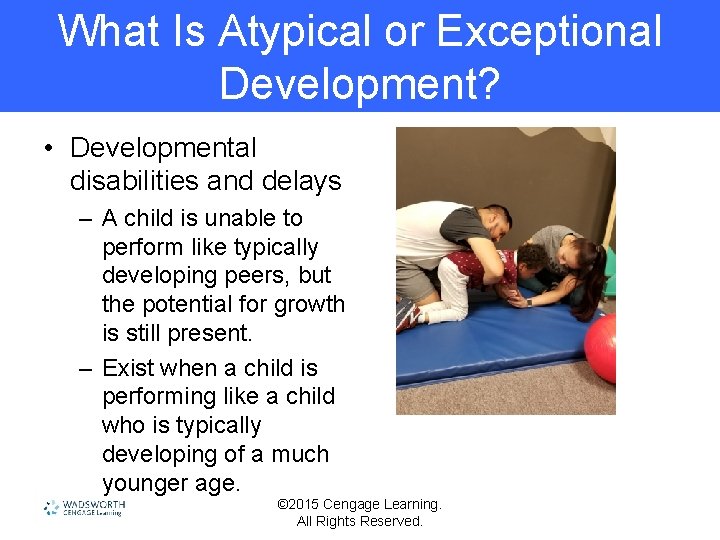 What Is Atypical or Exceptional Development?

• Developmental disabilities and delays
– A child is unable to perform like typically developing peers, but the potential for growth is still present.
– Exist when a child is performing like a child who is typically developing of a much younger age.

WADSWORTH CENGAGE Learning

©2015 Cengage Learning. All Rights Reserved.